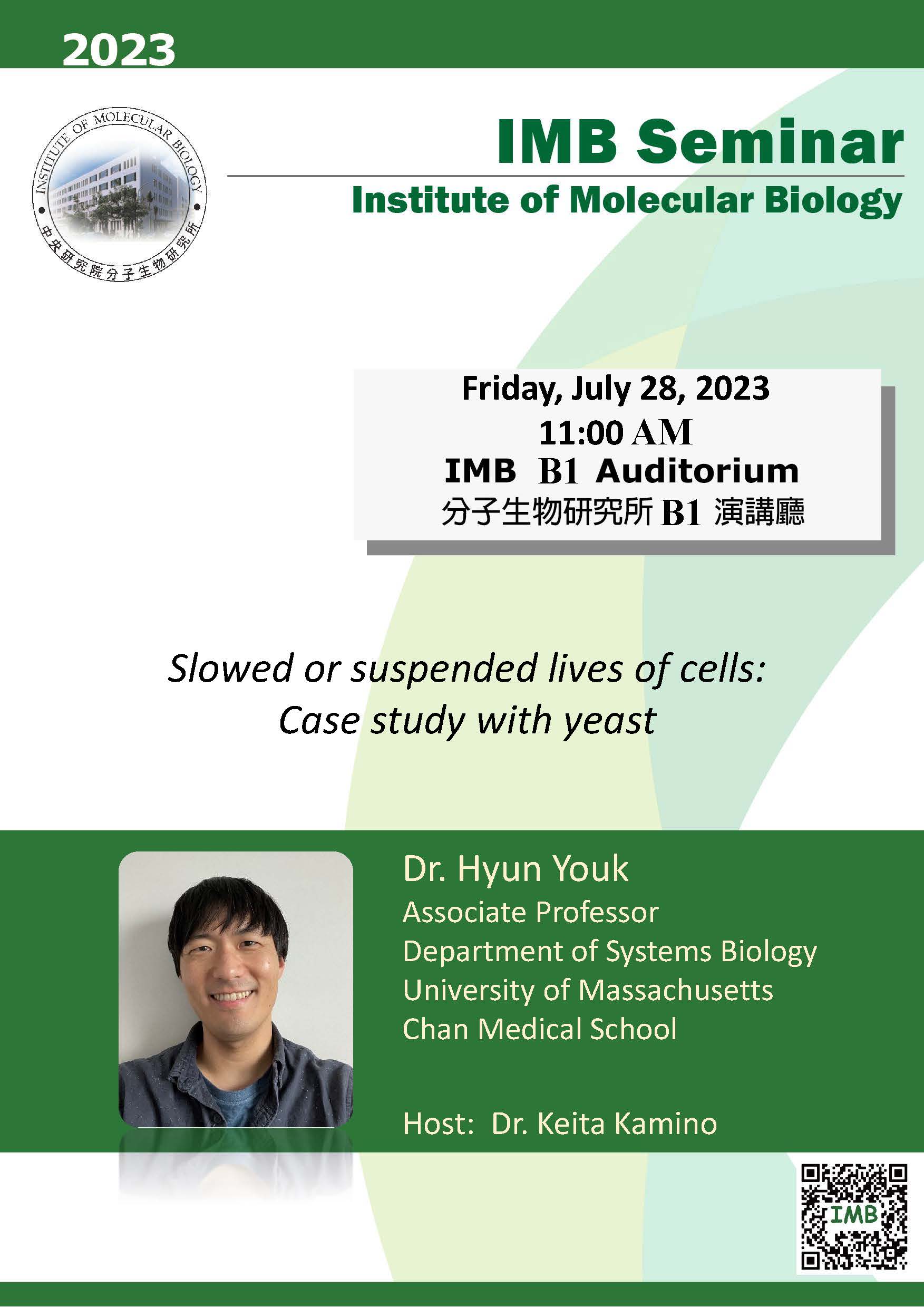 2023

INSTITUTE OF MOLECULAR BIOLOGY
中央研究院分子生物研究所

IMB Seminar
Institute of Molecular Biology

Friday, July 28, 2023
11:00 AM
IMB B1 Auditorium
分子生物研究所 B1 演講廳

Slowed or suspended lives of cells:
Case study with yeast

Dr. Hyun Youk
Associate Professor
Department of Systems Biology
University of Massachusetts
Chan Medical School

Host: Dr. Keita Kamino

IMB